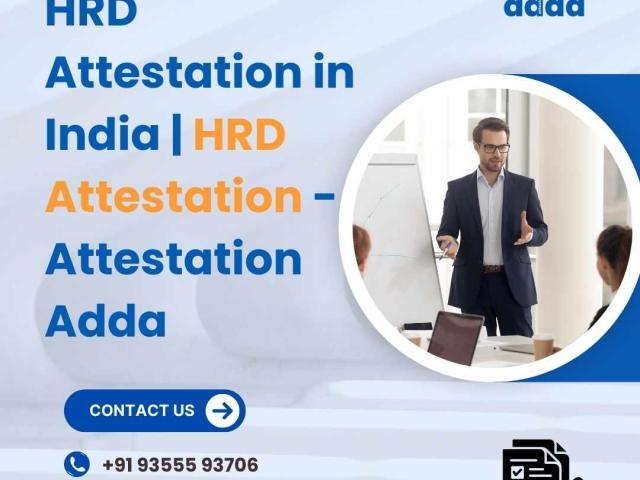 adda

HRD Attestation in India | HRD Attestation - Attestation Adda

CONTACT US

+91 93555 93706